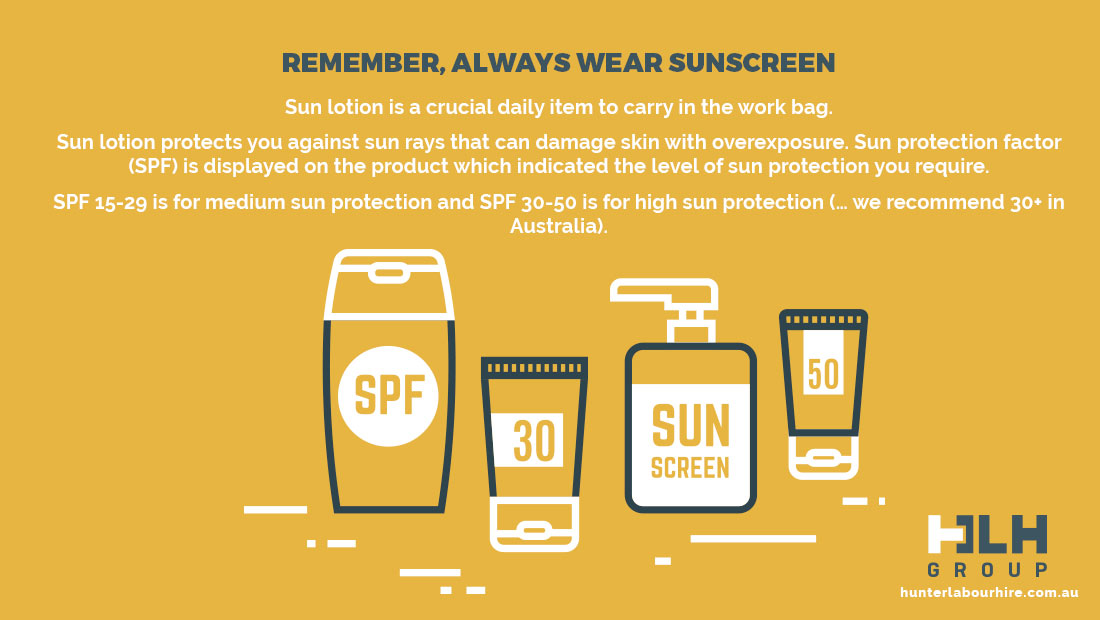 REMEMBER, ALWAYS WEAR SUNSCREEN

Sun lotion is a crucial daily item to carry in the work bag.

Sun lotion protects you against sun rays that can damage skin with overexposure. Sun protection factor (SPF) is displayed on the product which indicated the level of sun protection you require.

SPF 15-29 is for medium sun protection and SPF 30-50 is for high sun protection (… we recommend 30+ in Australia).

SPF

30

SUN SCREEN

50

HLH GROUP

hunterlabourhire.com.au